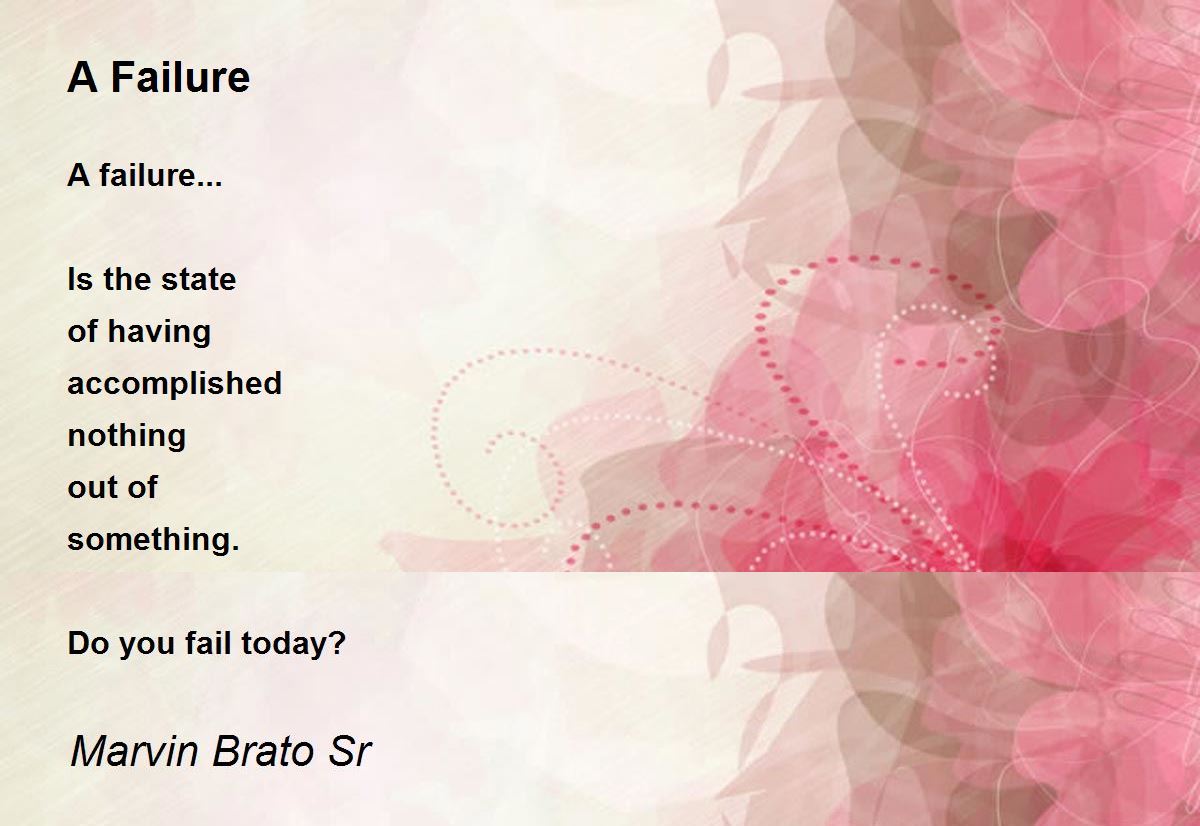 A Failure

A failure...

Is the state
of having
accomplished
nothing
out of
something.

Do you fail today?

Marvin Brato Sr